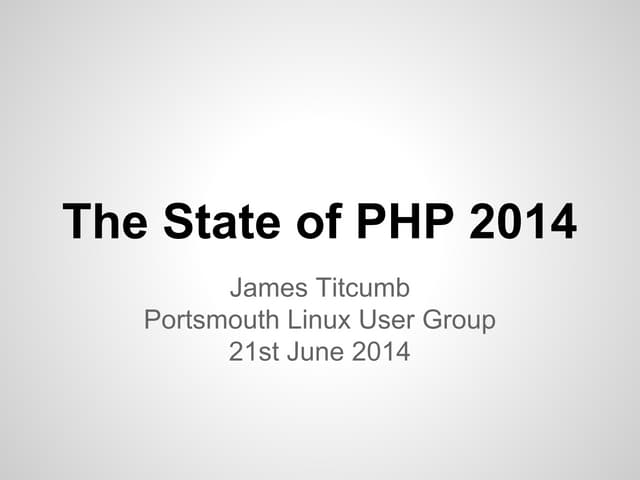 The State of PHP 2014

James Titcumb
Portsmouth Linux User Group
21st June 2014